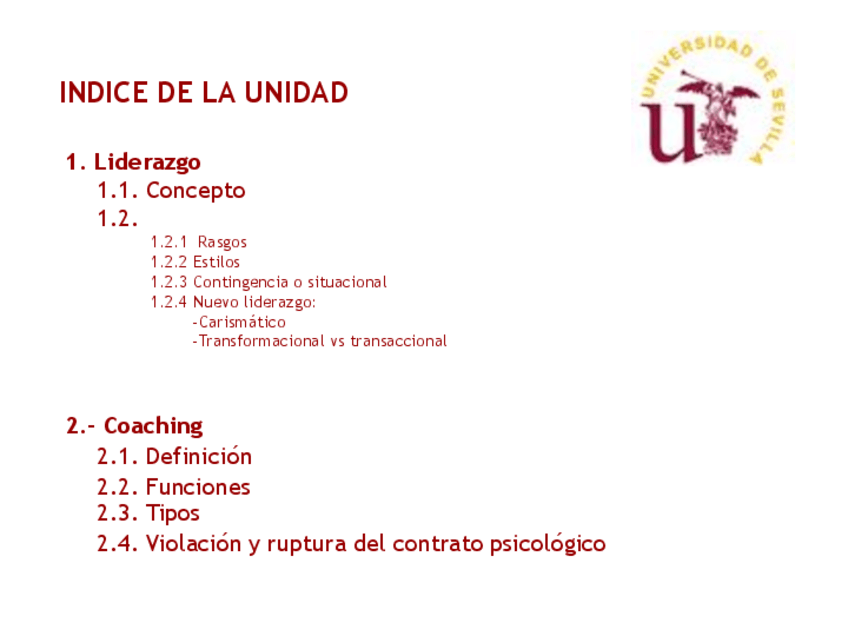 INDICE DE LA UNIDAD

UNIVERSIDAD DE SEVILLA

1. Liderazgo
1.1. Concepto
1.2.
1.2.1 Rasgos
1.2.2 Estilos
1.2.3 Contingencia o situacional
1.2.4 Nuevo liderazgo:
-Carismático
-Transformacional vs transaccional

2.- Coaching
2.1. Definición
2.2. Funciones
2.3. Tipos
2.4. Violación y ruptura del contrato psicológico